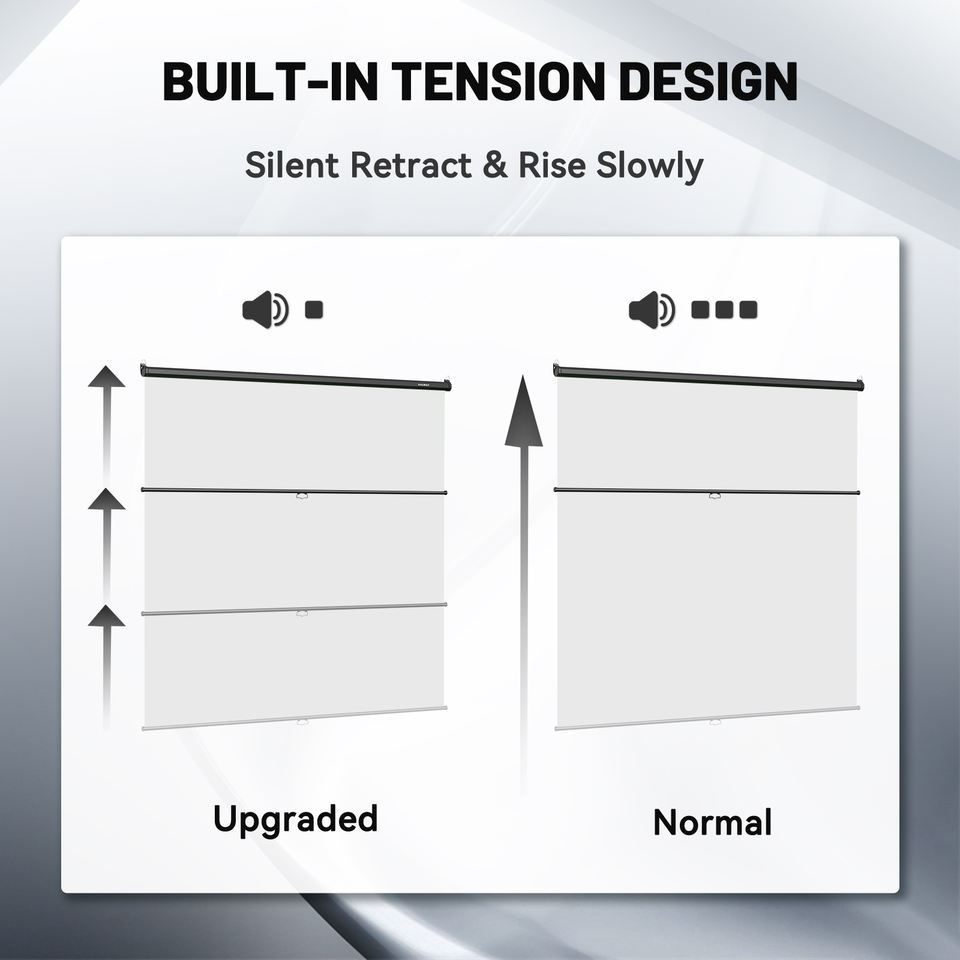 BUILT-IN TENSION DESIGN

Silent Retract & Rise Slowly

Upgraded

Normal